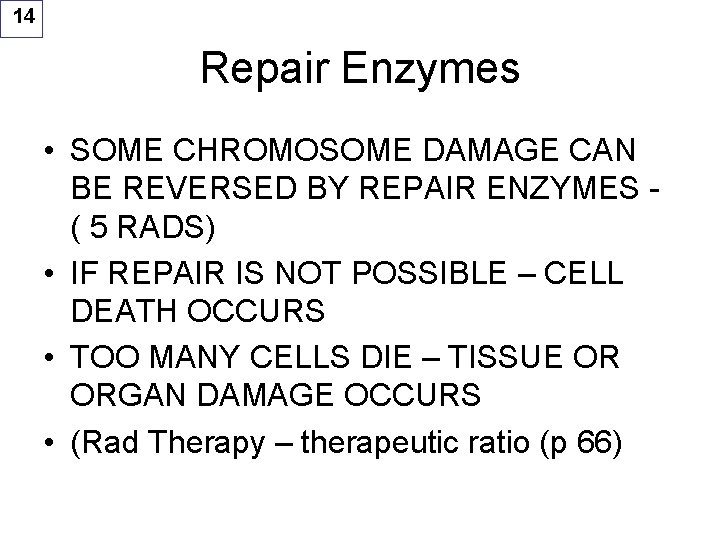 14

Repair Enzymes

• SOME CHROMOSOME DAMAGE CAN BE REVERSED BY REPAIR ENZYMES - ( 5 RADS)
• IF REPAIR IS NOT POSSIBLE – CELL DEATH OCCURS
• TOO MANY CELLS DIE – TISSUE OR ORGAN DAMAGE OCCURS
• (Rad Therapy – therapeutic ratio (p 66)